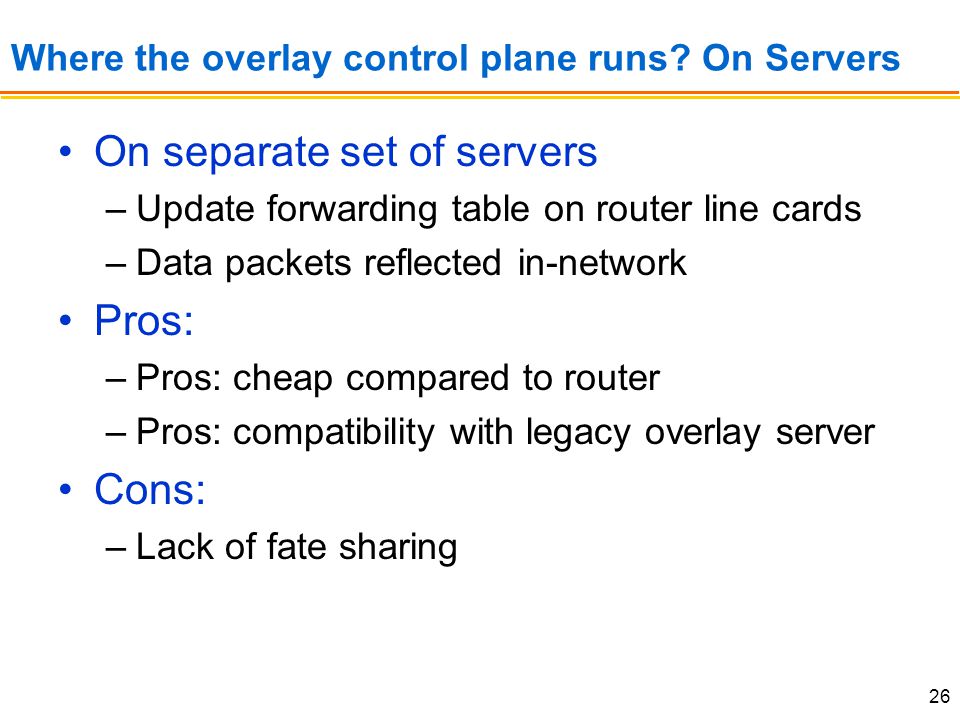 Where the overlay control plane runs? On Servers

• On separate set of servers
– Update forwarding table on router line cards
– Data packets reflected in-network
• Pros:
– Pros: cheap compared to router
– Pros: compatibility with legacy overlay server
• Cons:
– Lack of fate sharing

26